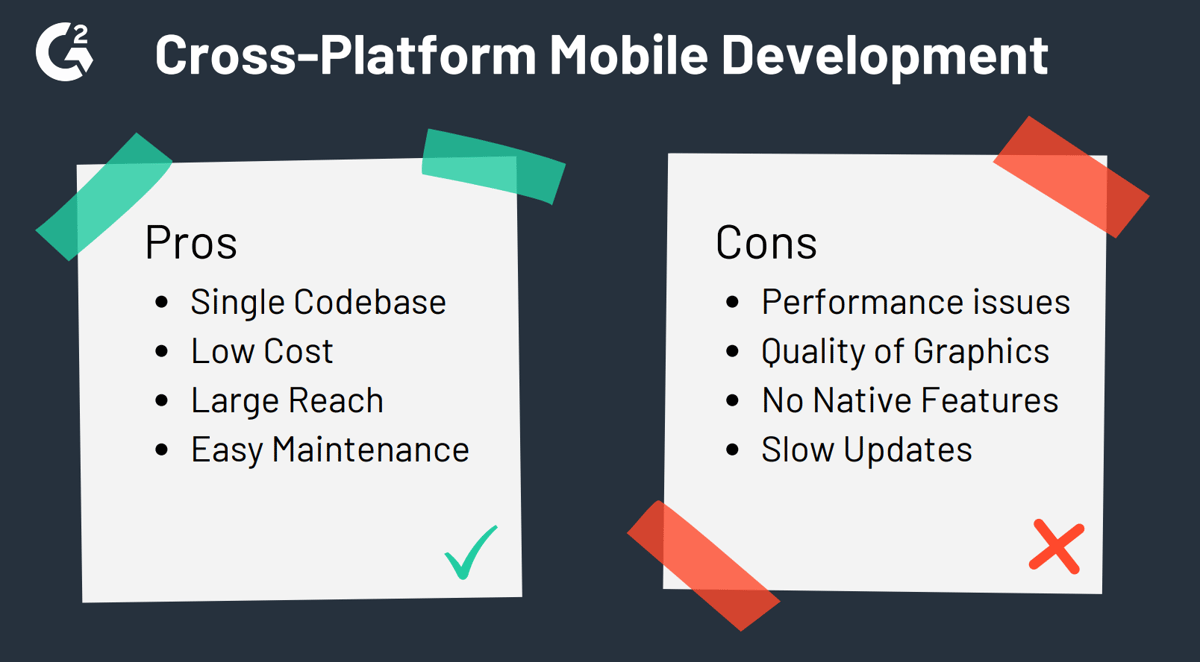 G2

Cross-Platform Mobile Development

Pros
- Single Codebase
- Low Cost
- Large Reach
- Easy Maintenance

Cons
- Performance issues
- Quality of Graphics
- No Native Features
- Slow Updates